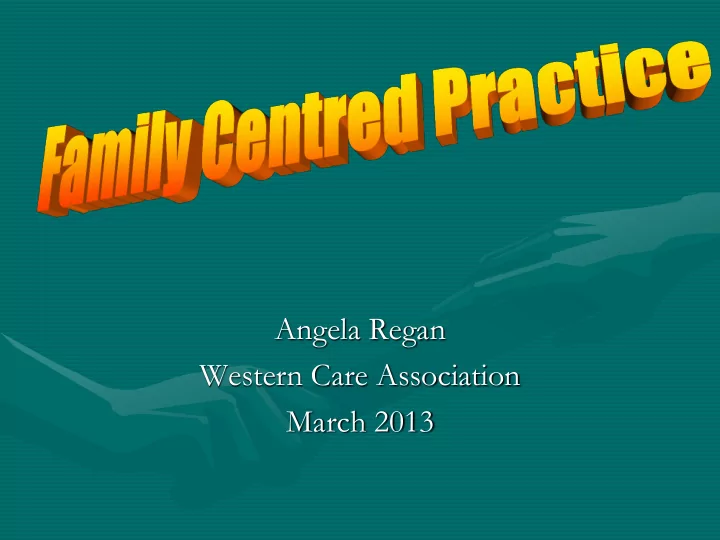 Family Centred Practice

Angela Regan
Western Care Association
March 2013